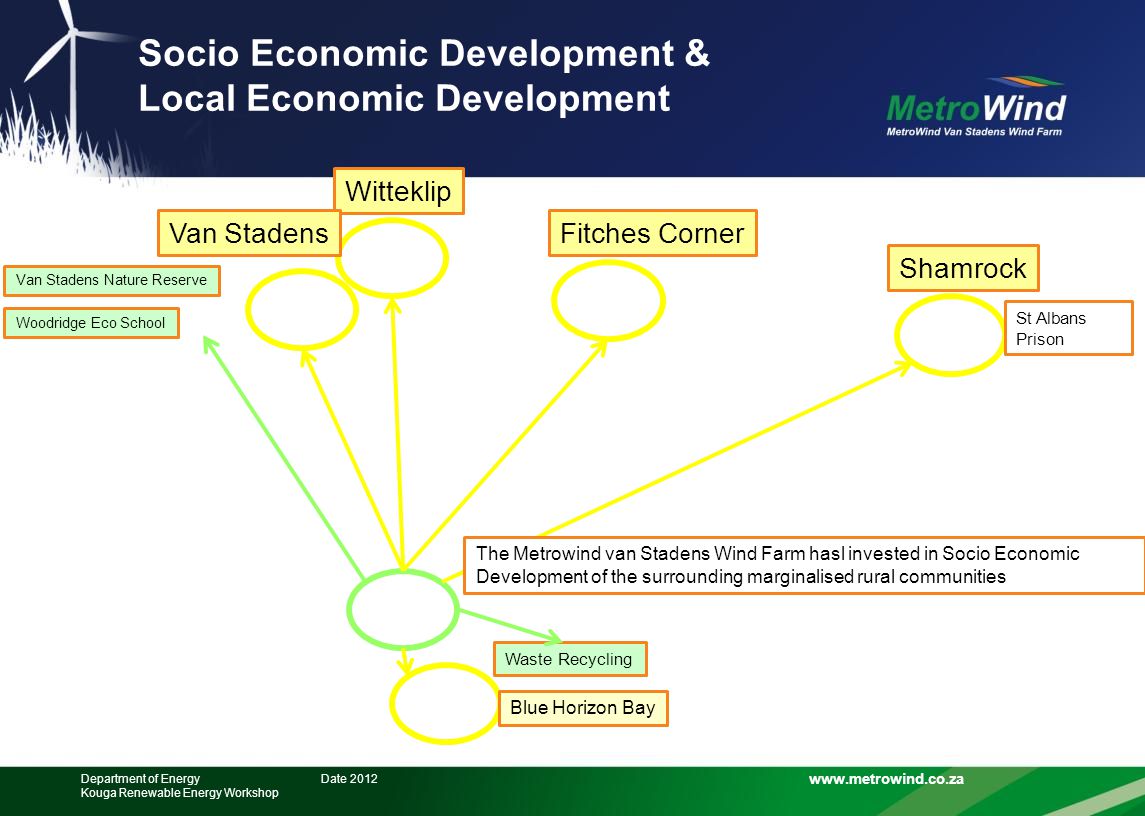 Socio Economic Development & Local Economic Development

MetroWind
MetroWind Van Stadens Wind Farm

Witteklip

Van Stadens

Fitches Corner

Shamrock

Van Stadens Nature Reserve

Woodridge Eco School

St Albans Prison

The Metrowind van Stadens Wind Farm hasl invested in Socio Economic Development of the surrounding marginalised rural communities

Waste Recycling

Blue Horizon Bay

Department of Energy
Kouga Renewable Energy Workshop

Date 2012

www.metrowind.co.za